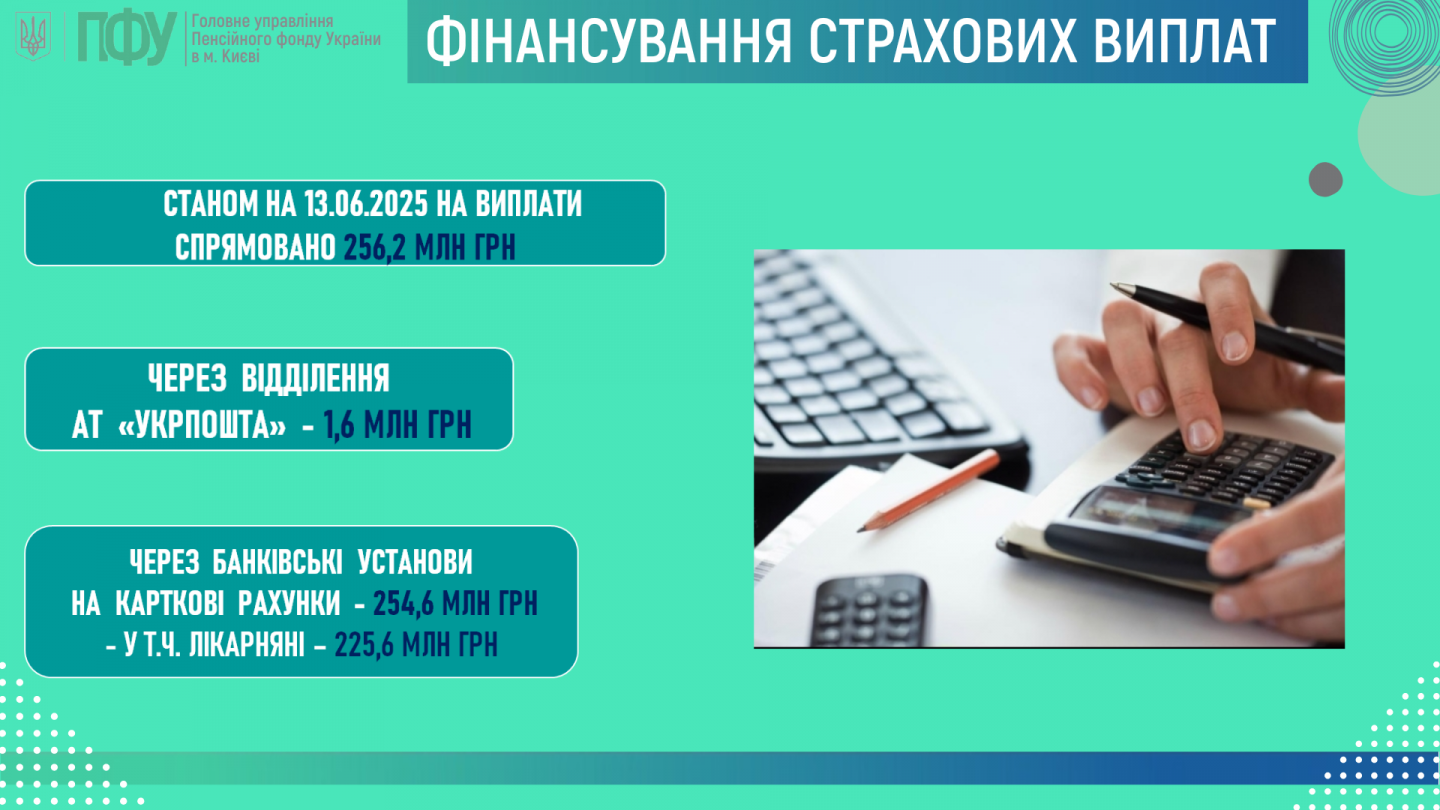 ПФУ Головне управління Пенсійного фонду України в м. Києві

ФІНАНСУВАННЯ СТРАХОВИХ ВИПЛАТ

СТАНОМ НА 13.06.2025 НА ВИПЛАТИ СПРЯМОВАНО 256,2 МЛН ГРН

ЧЕРЕЗ ВІДДІЛЕННЯ АТ «УКРПОШТА» - 1,6 МЛН ГРН

ЧЕРЕЗ БАНКІВСЬКІ УСТАНОВИ НА КАРТКОВІ РАХУНКИ - 254,6 МЛН ГРН
- У Т.Ч. ЛІКАРНЯНІ – 225,6 МЛН ГРН